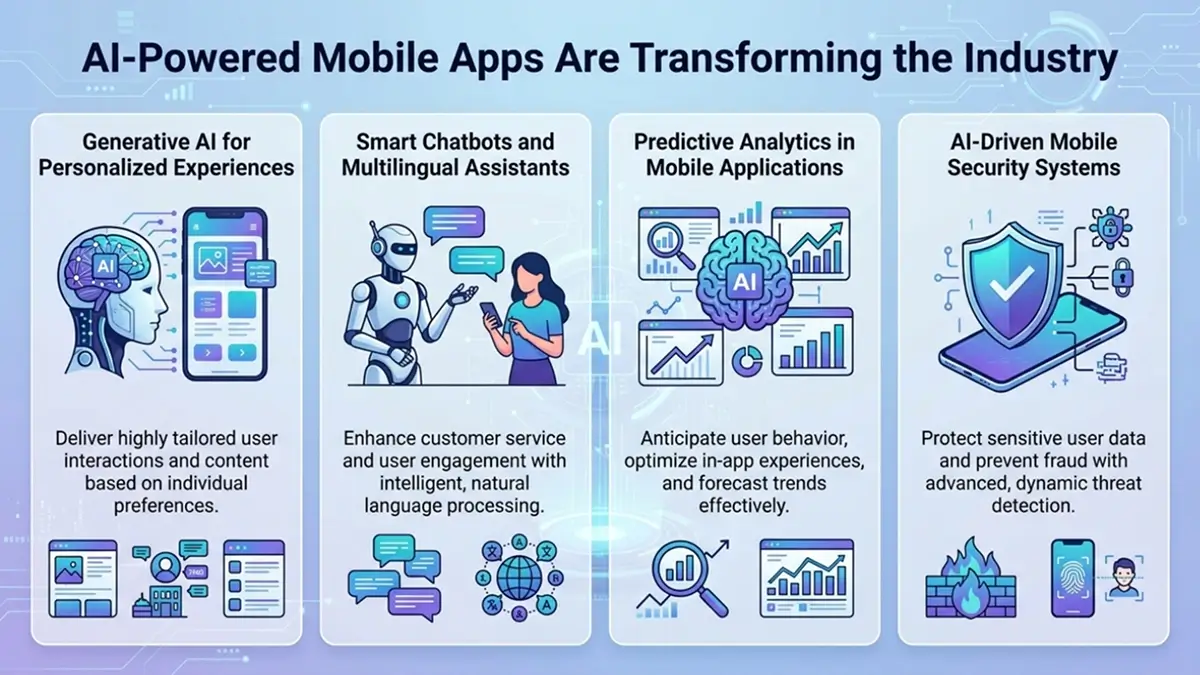 AI-Powered Mobile Apps Are Transforming the Industry

Generative AI for Personalized Experiences

AI

Deliver highly tailored user interactions and content based on individual preferences.

Smart Chatbots and Multilingual Assistants

Enhance customer service and user engagement with intelligent, natural language processing.

AI

Predictive Analytics in Mobile Applications

AI

Anticipate user behavior, optimize in-app experiences, and forecast trends effectively.

AI-Driven Mobile Security Systems

Protect sensitive user data and prevent fraud with advanced, dynamic threat detection.